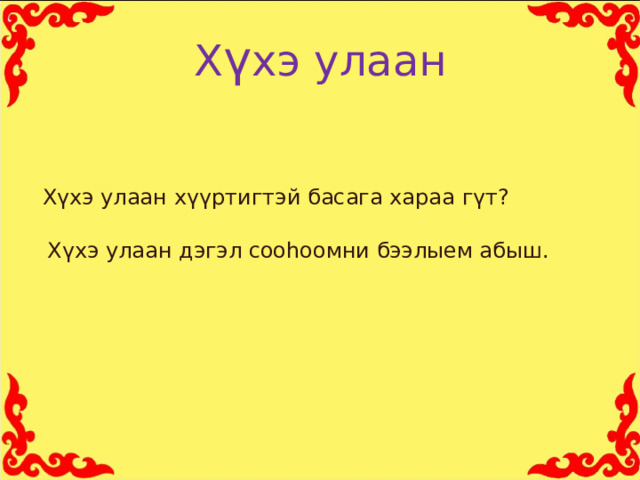 Хүхэ улаан

Хүхэ улаан хүүртигтэй басага хараа гүт?

Хүхэ улаан дэгэл сооһоомни бээлыем абыш.